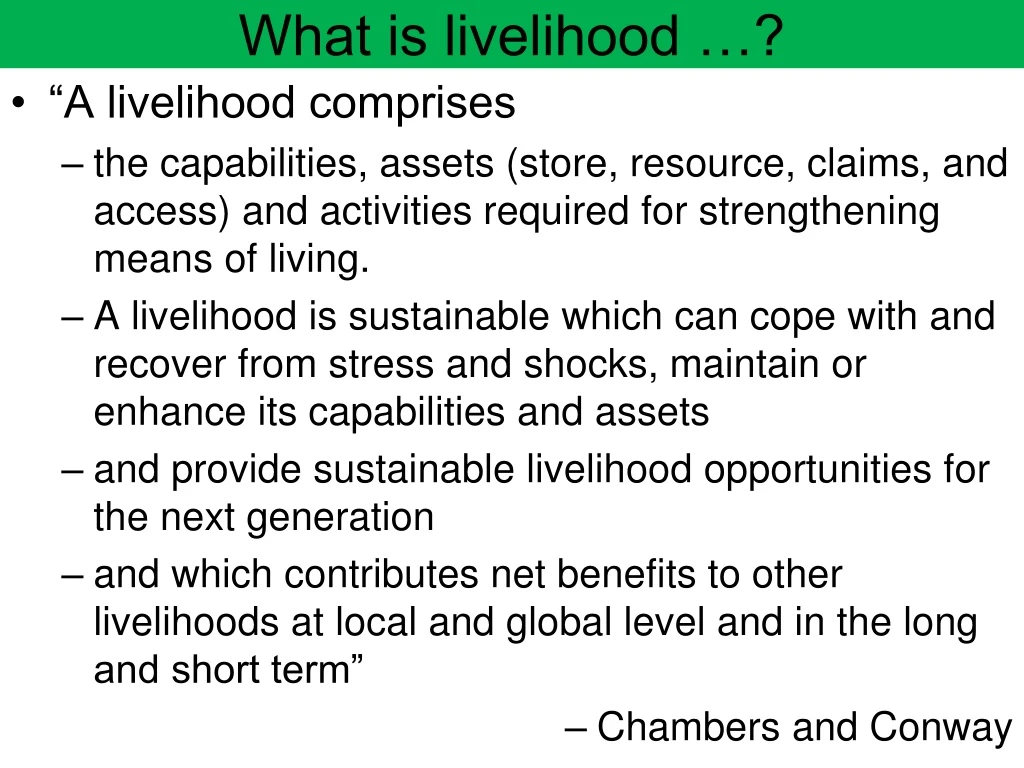 What is livelihood …?

• “A livelihood comprises

– the capabilities, assets (store, resource, claims, and access) and activities required for strengthening means of living.

– A livelihood is sustainable which can cope with and recover from stress and shocks, maintain or enhance its capabilities and assets

– and provide sustainable livelihood opportunities for the next generation

– and which contributes net benefits to other livelihoods at local and global level and in the long and short term”

– Chambers and Conway